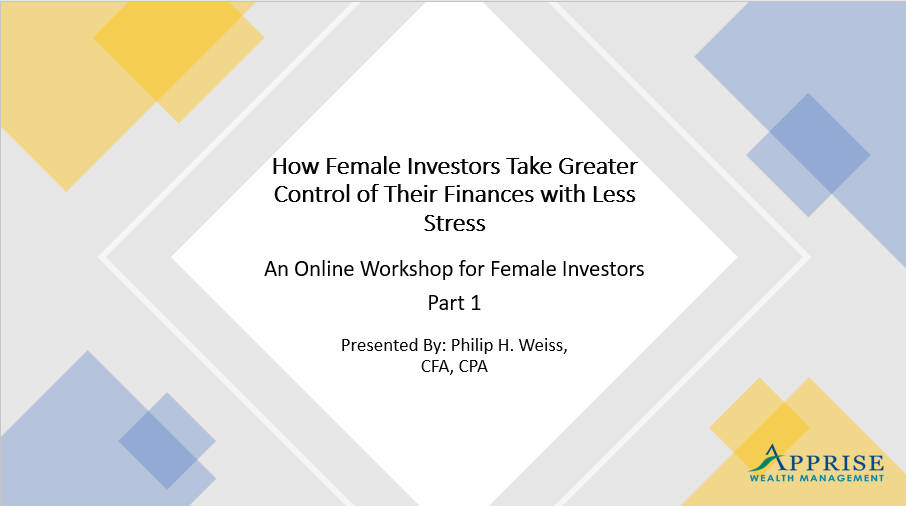 How Female Investors Take Greater Control of Their Finances with Less Stress

An Online Workshop for Female Investors

Part 1

Presented By: Philip H. Weiss, CFA, CPA

APPRISE
WEALTH MANAGEMENT